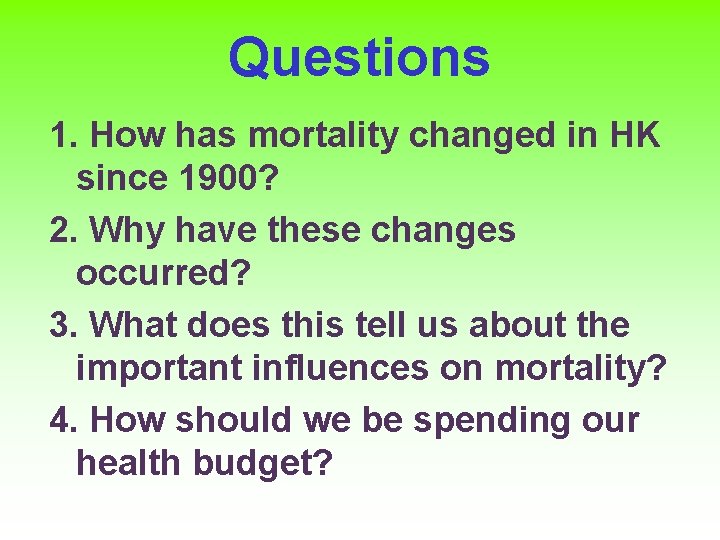 Questions

1. How has mortality changed in HK since 1900?

2. Why have these changes occurred?

3. What does this tell us about the important influences on mortality?

4. How should we be spending our health budget?